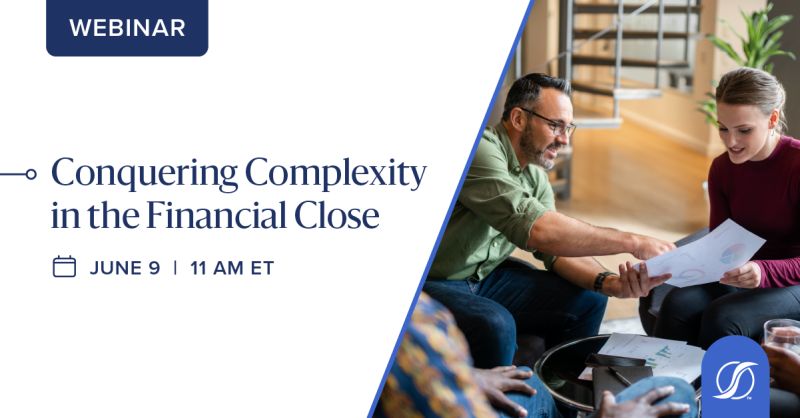 WEBINAR

Conquering Complexity in the Financial Close

JUNE 9 | 11 AM ET